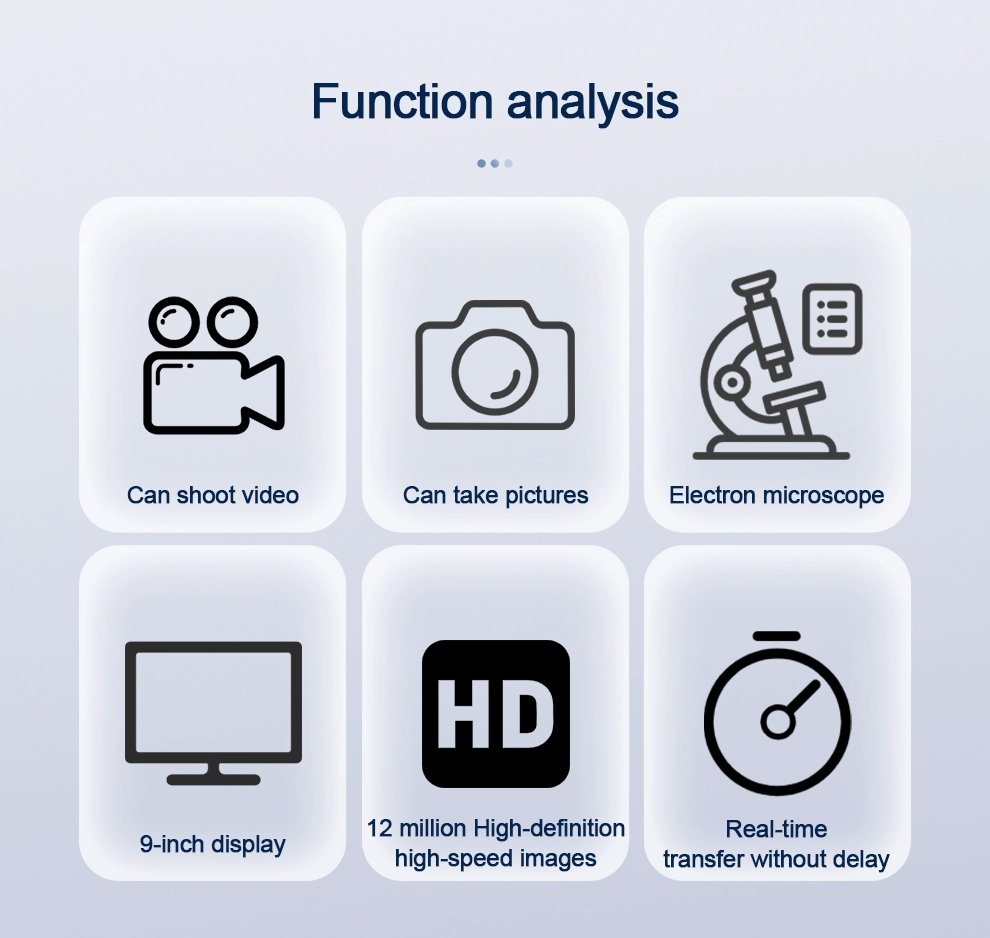 Function analysis

Can shoot video

Can take pictures

Electron microscope

9-inch display

HD

12 million High-definition high-speed images

Real-time transfer without delay